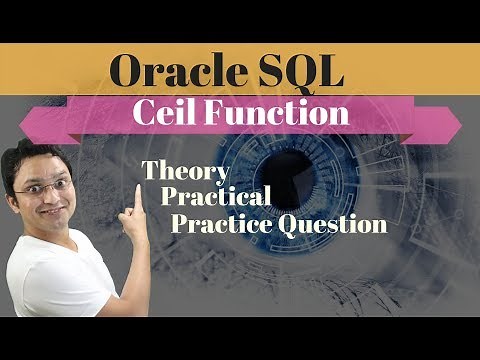 Oracle SQL

Ceil Function

Theory
Practical
Practice Question